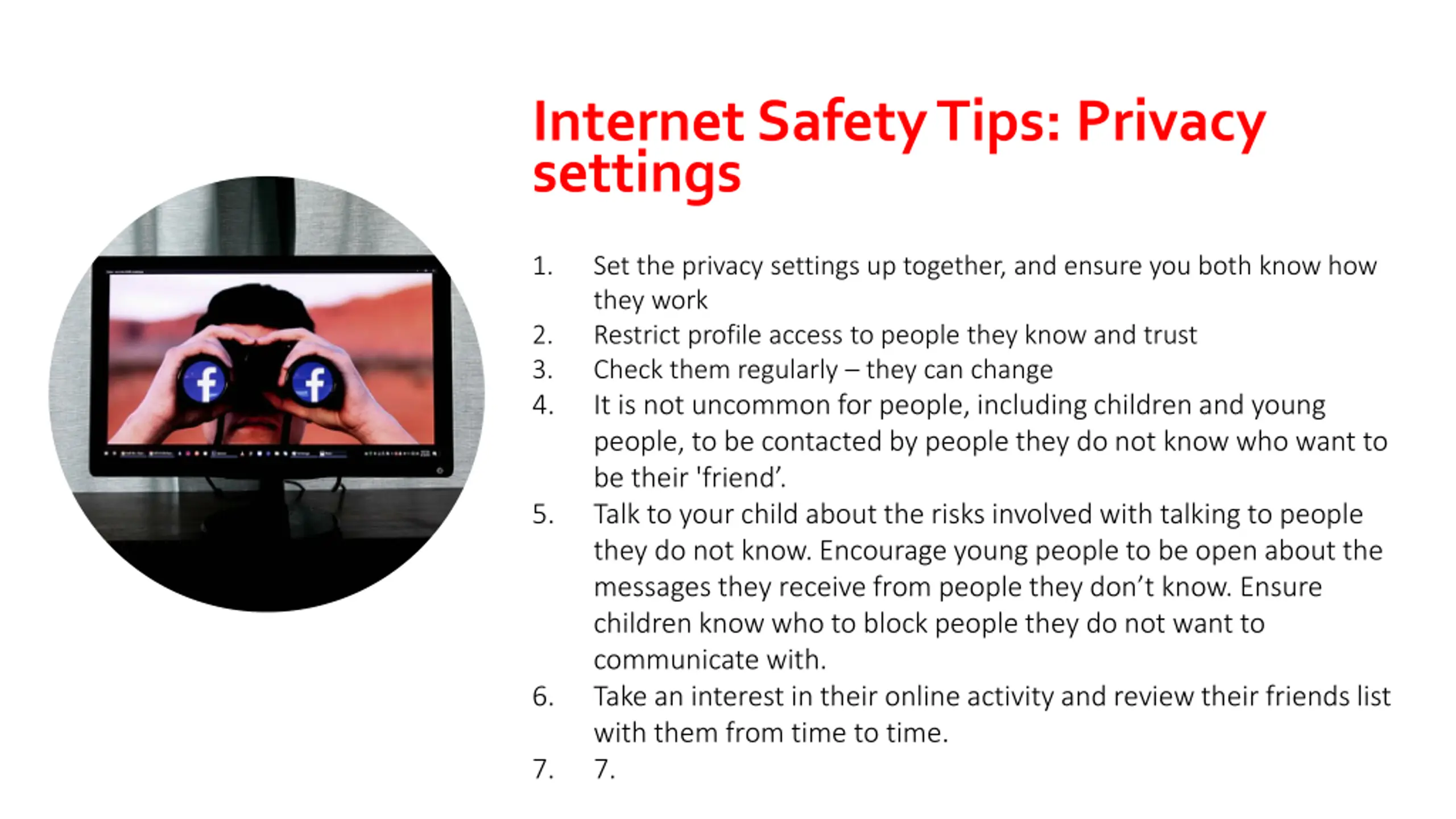 Internet Safety Tips: Privacy settings

1. Set the privacy settings up together, and ensure you both know how they work
2. Restrict profile access to people they know and trust
3. Check them regularly – they can change
4. It is not uncommon for people, including children and young people, to be contacted by people they do not know who want to be their 'friend'.
5. Talk to your child about the risks involved with talking to people they do not know. Encourage young people to be open about the messages they receive from people they don't know. Ensure children know who to block people they do not want to communicate with.
6. Take an interest in their online activity and review their friends list with them from time to time.
7. 7.